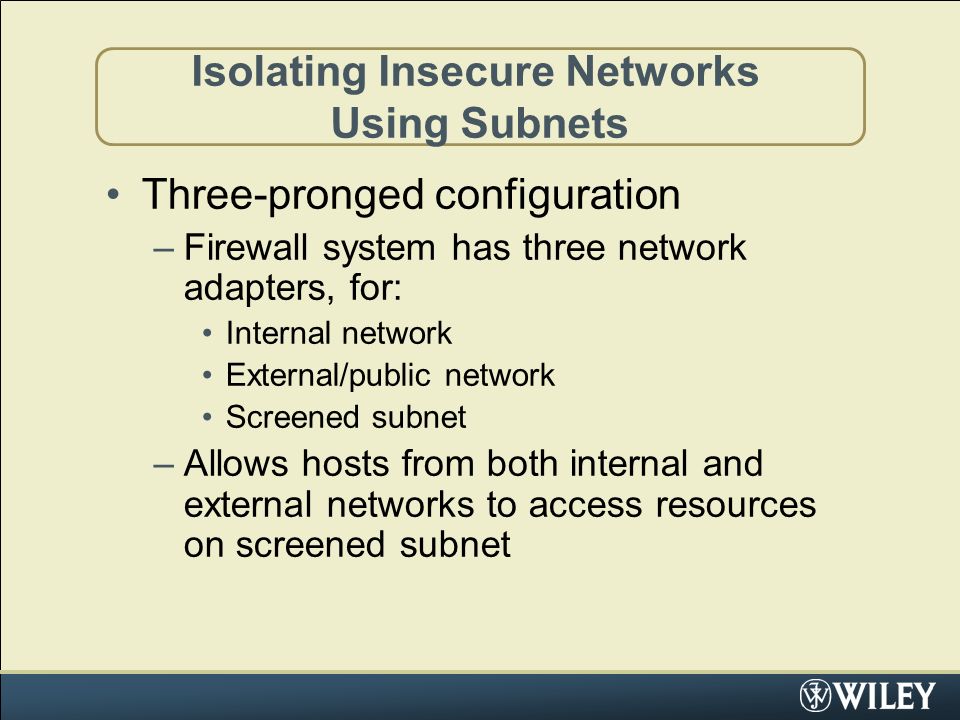 Isolating Insecure Networks Using Subnets

• Three-pronged configuration
– Firewall system has three network adapters, for:
• Internal network
• External/public network
• Screened subnet
– Allows hosts from both internal and external networks to access resources on screened subnet

WILEY